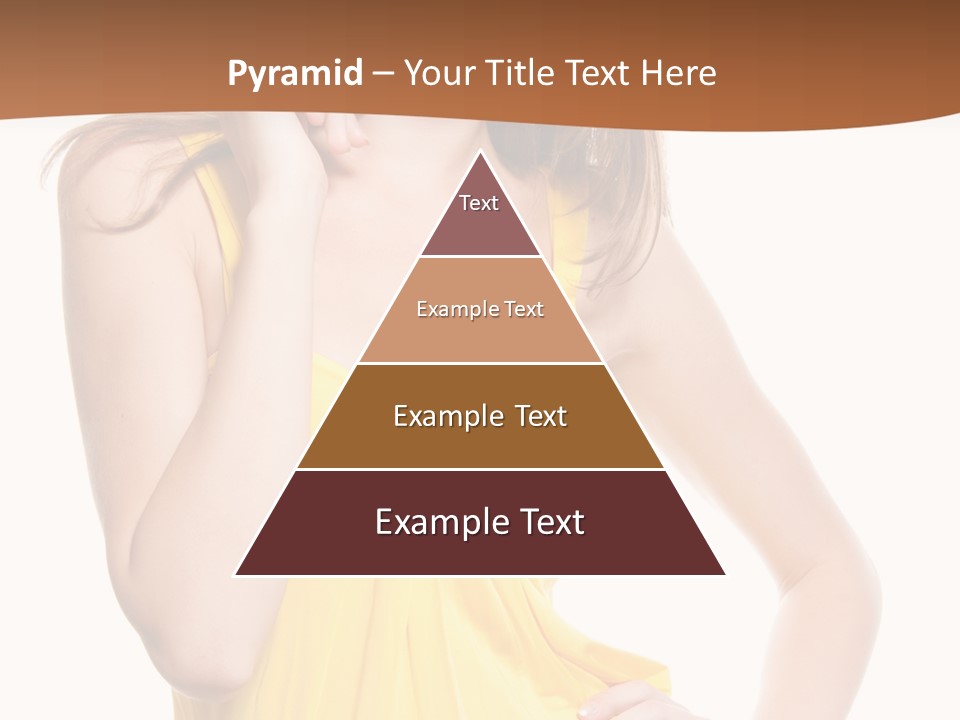 Pyramid – Your Title Text Here

Text

Example Text

Example Text

Example Text